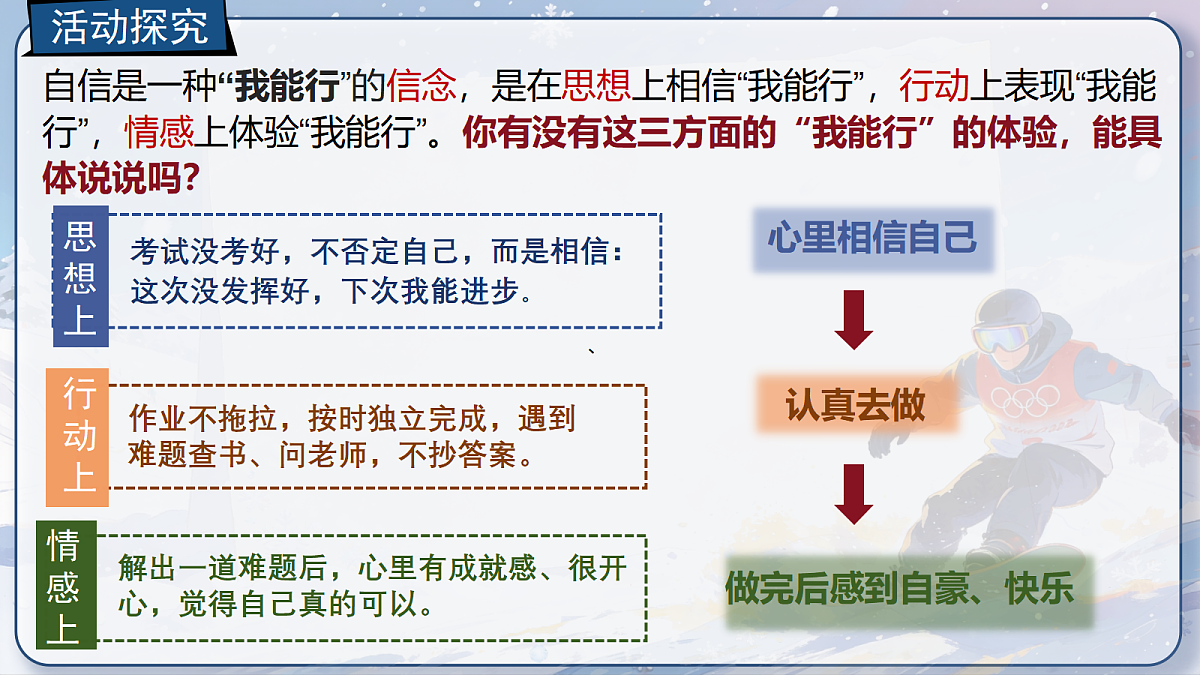 活动探究

自信是一种“我能行”的信念，是在思想上相信“我能行”，行动上表现“我能行”，情感上体验“我能行”。你有没有这三方面的“我能行”的体验，能具体说说吗？

思想上

考试没考好，不否定自己，而是相信：这次没发挥好，下次我能进步。

、

行动上

作业不拖拉，按时独立完成，遇到难题查书、问老师，不抄答案。

情感上

解出一道难题后，心里有成就感、很开心，觉得自己真的可以。

心里相信自己

认真去做

做完后感到自豪、快乐